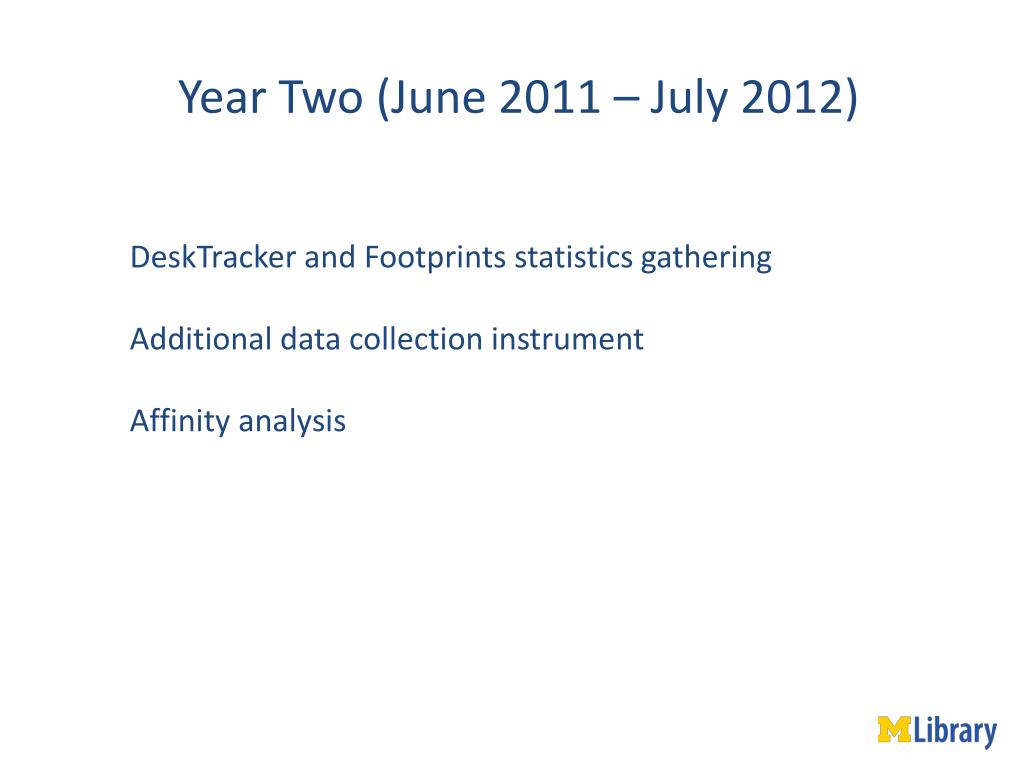 Year Two (June 2011 – July 2012)

DeskTracker and Footprints statistics gathering

Additional data collection instrument

Affinity analysis

MLibrary